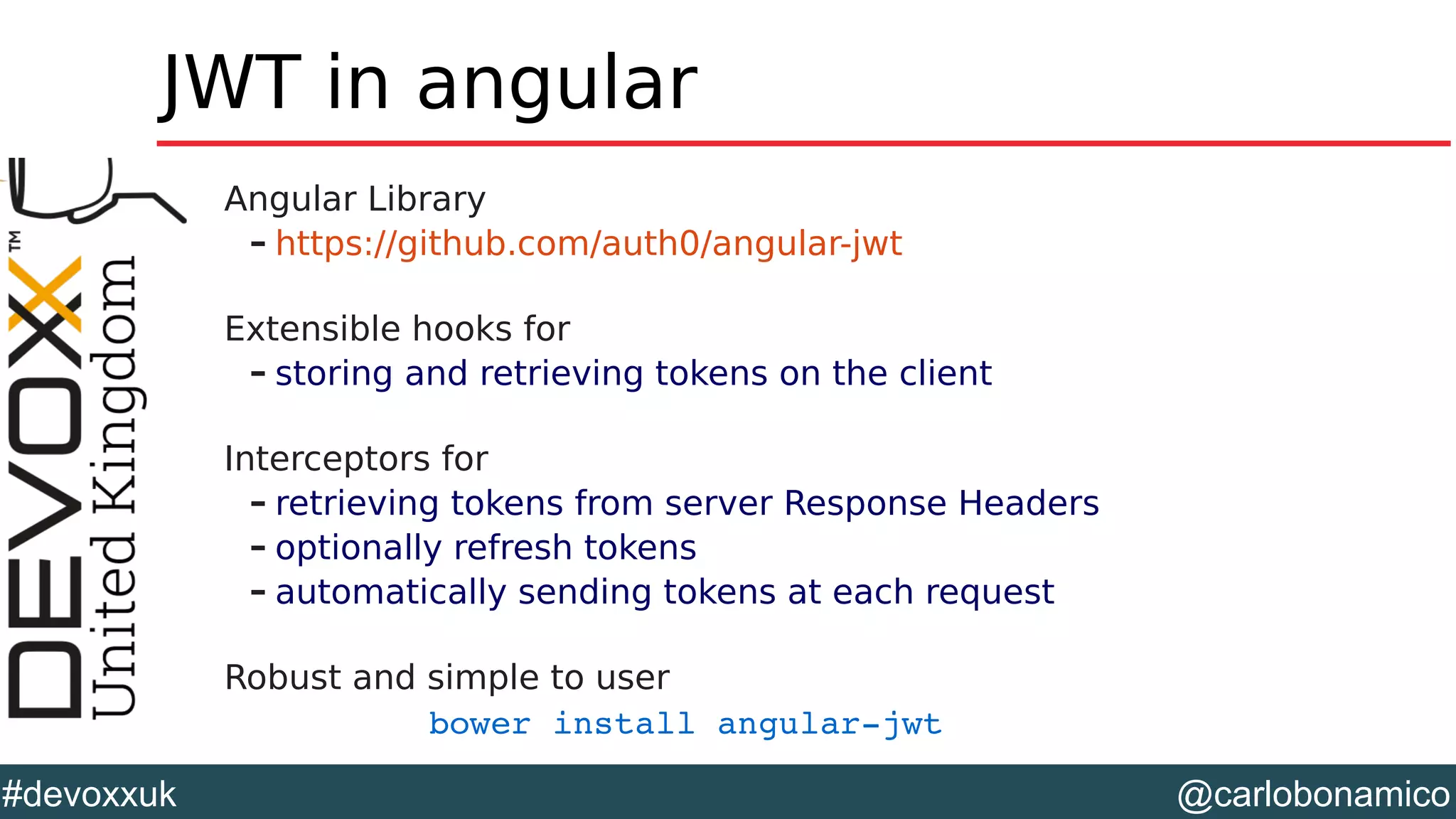 JWT in angular

DEVOXX™
United Kingdom

Angular Library
- https://github.com/auth0/angular-jwt

Extensible hooks for
- storing and retrieving tokens on the client

Interceptors for
- retrieving tokens from server Response Headers
- optionally refresh tokens
- automatically sending tokens at each request

Robust and simple to user
bower install angular-jwt

#devoxxuk
@carlobonamico